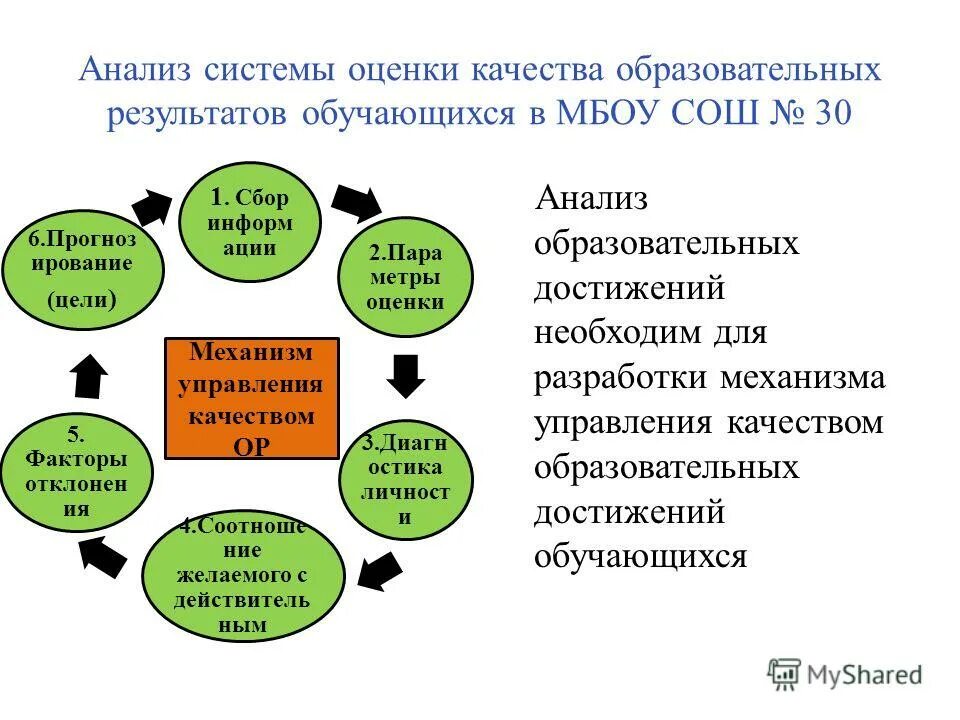 Анализ системы оценки качества образовательных результатов обучающихся в МБОУ СОШ № 30

1. Сбор информ ации

2.Пара метры оценки

3.Диагн остика личност и

4.Соотноше ние желаемого с действитель ным

5. Факторы отклонен ия

6.Прогноз ирование (цели)

Механизм управления качеством ОР

Анализ образовательных достижений необходим для разработки механизма управления качеством образовательных достижений обучающихся

MyShared